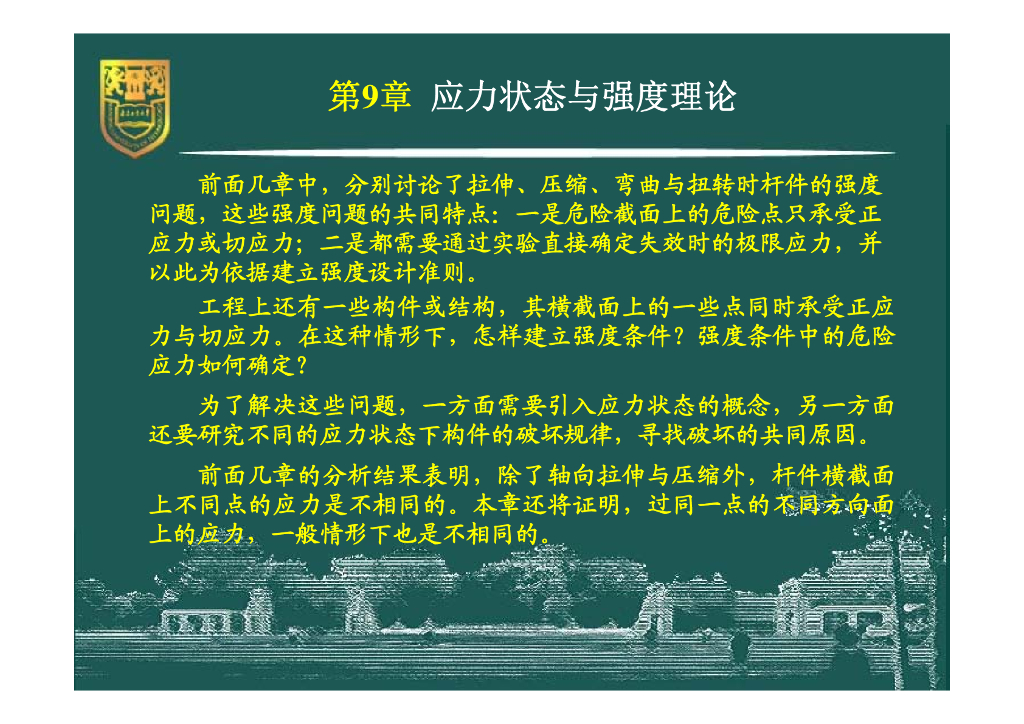 第9章 应力状态与强度理论

前面几章中，分别讨论了拉伸、压缩、弯曲与扭转时杆件的强度问题，这些强度问题的共同特点：一是危险截面上的危险点只承受正应力或切应力；二是都需要通过实验直接确定失效时的极限应力，并以此为依据建立强度设计准则。

工程上还有一些构件或结构，其横截面上的一些点同时承受正应力与切应力。在这种情形下，怎样建立强度条件？强度条件中的危险应力如何确定？

为了解决这些问题，一方面需要引入应力状态的概念，另一方面还要研究不同的应力状态下构件的破坏规律，寻找破坏的共同原因。

前面几章的分析结果表明，除了轴向拉伸与压缩外，杆件横截面上不同点的应力是不相同的。本章还将证明，过同一点的不同方向面上的应力，一般情形下也是不相同的。